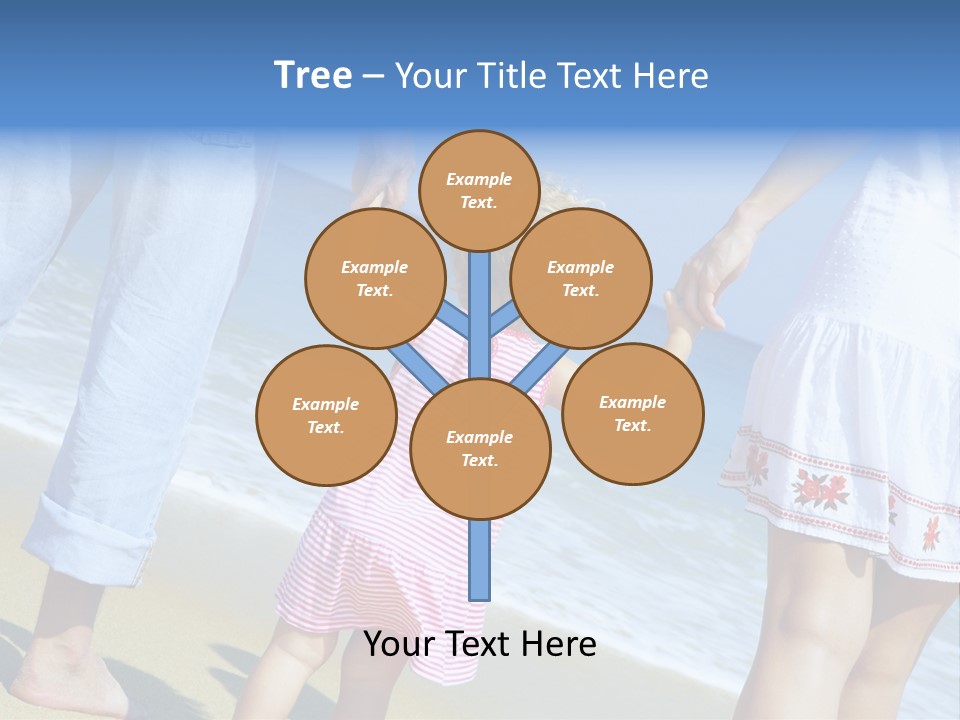 Tree – Your Title Text Here

Example Text.

Example Text.

Example Text.

Example Text.

Example Text.

Example Text.

Your Text Here